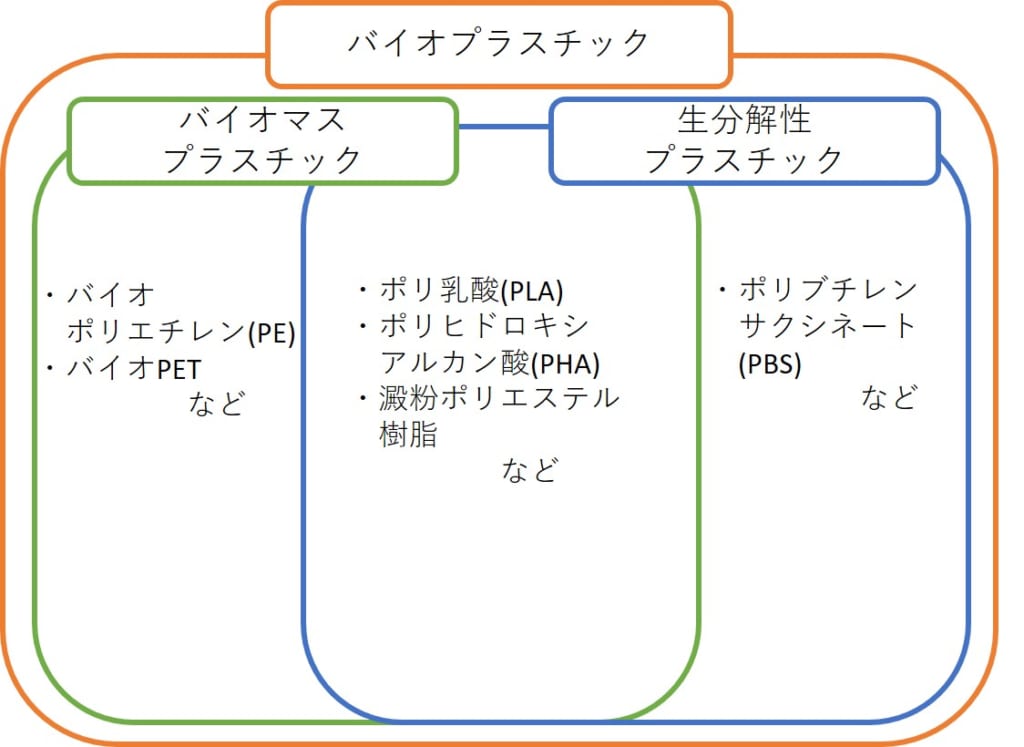 バイオプラスチック

バイオマス
プラスチック

生分解性
プラスチック

・バイオ
ポリエチレン(PE)
・バイオPET
など

・ポリ乳酸(PLA)
・ポリヒドロキシ
アルカン酸(PHA)
・澱粉ポリエステル
樹脂
など

・ポリブチレン
サクシネート
(PBS)
など